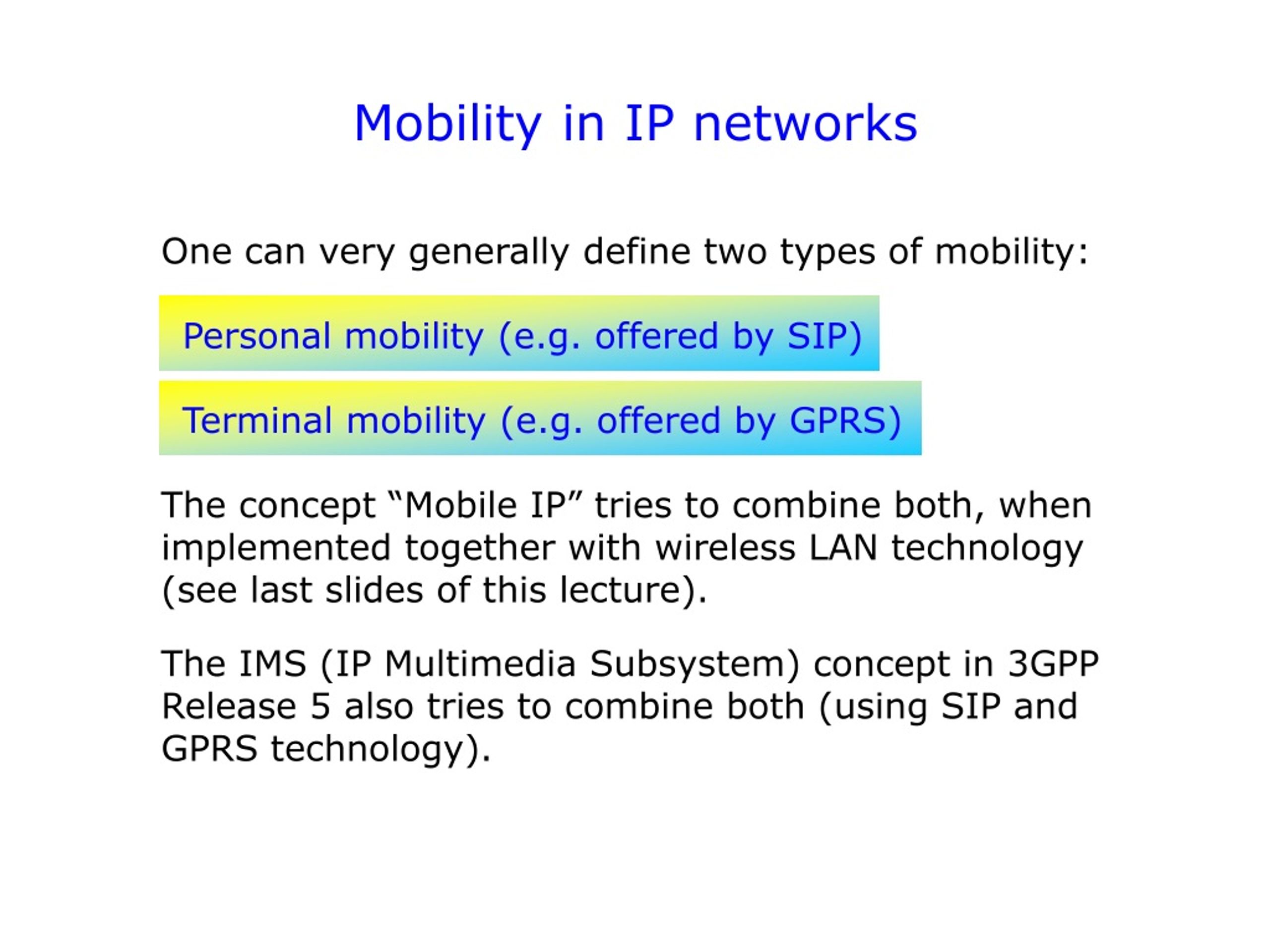 Mobility in IP networks

One can very generally define two types of mobility:

Personal mobility (e.g. offered by SIP)

Terminal mobility (e.g. offered by GPRS)

The concept “Mobile IP” tries to combine both, when implemented together with wireless LAN technology (see last slides of this lecture).

The IMS (IP Multimedia Subsystem) concept in 3GPP Release 5 also tries to combine both (using SIP and GPRS technology).